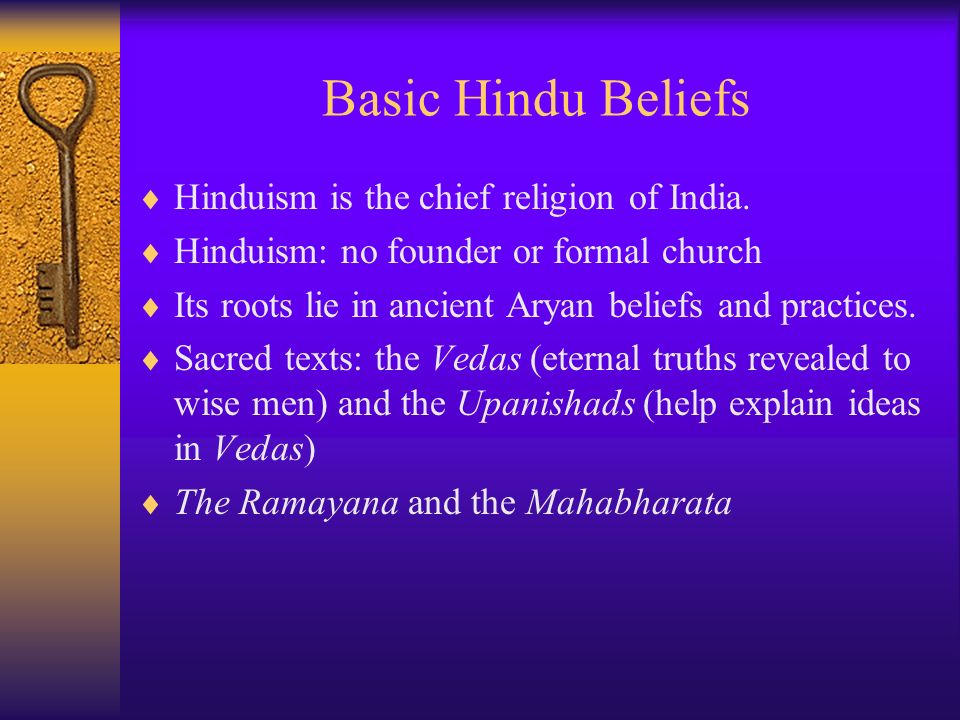 Basic Hindu Beliefs

♦ Hinduism is the chief religion of India.
♦ Hinduism: no founder or formal church
♦ Its roots lie in ancient Aryan beliefs and practices.
♦ Sacred texts: the Vedas (eternal truths revealed to wise men) and the Upanishads (help explain ideas in Vedas)
♦ The Ramayana and the Mahabharata